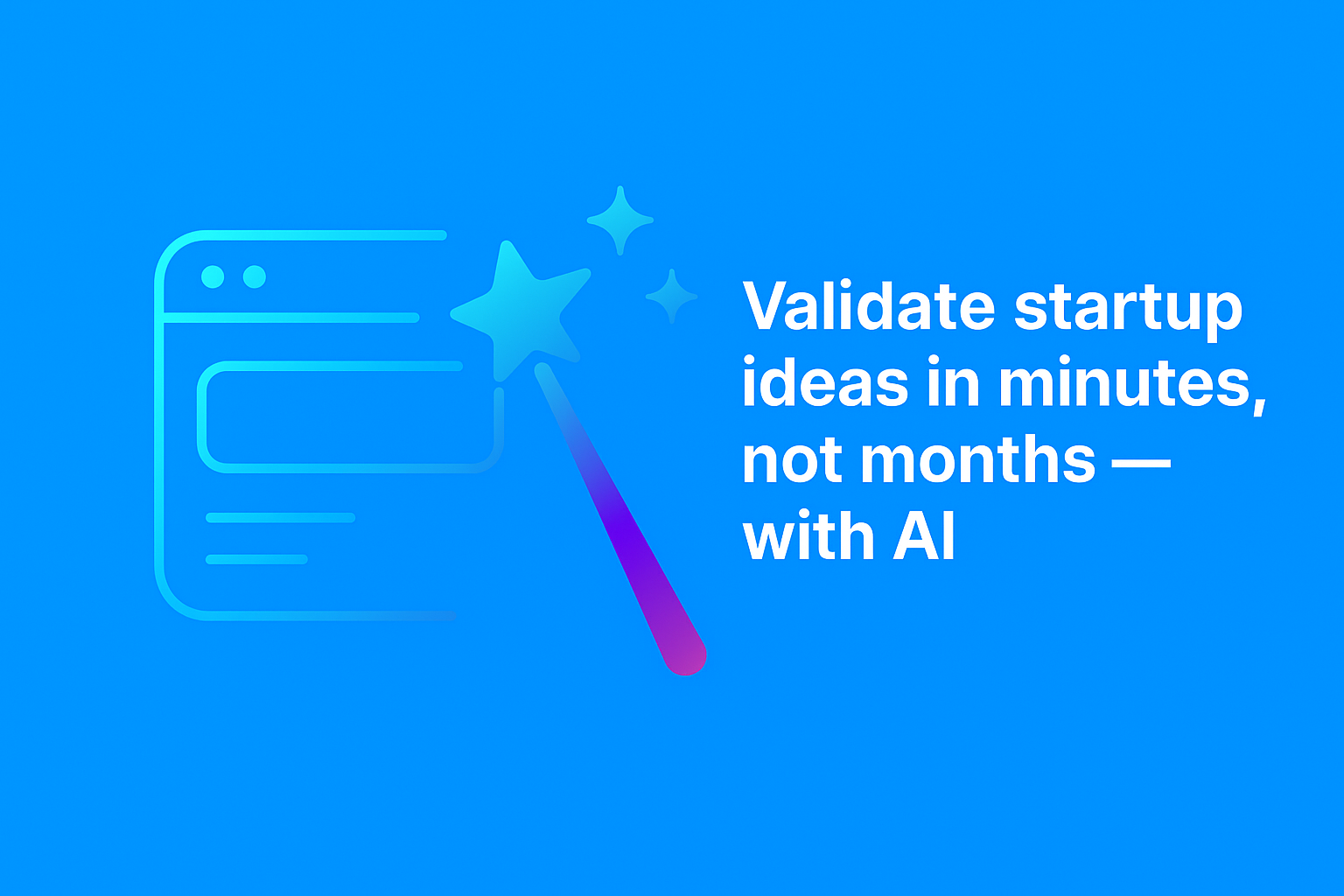 Validate startup ideas in minutes, not months — with AI